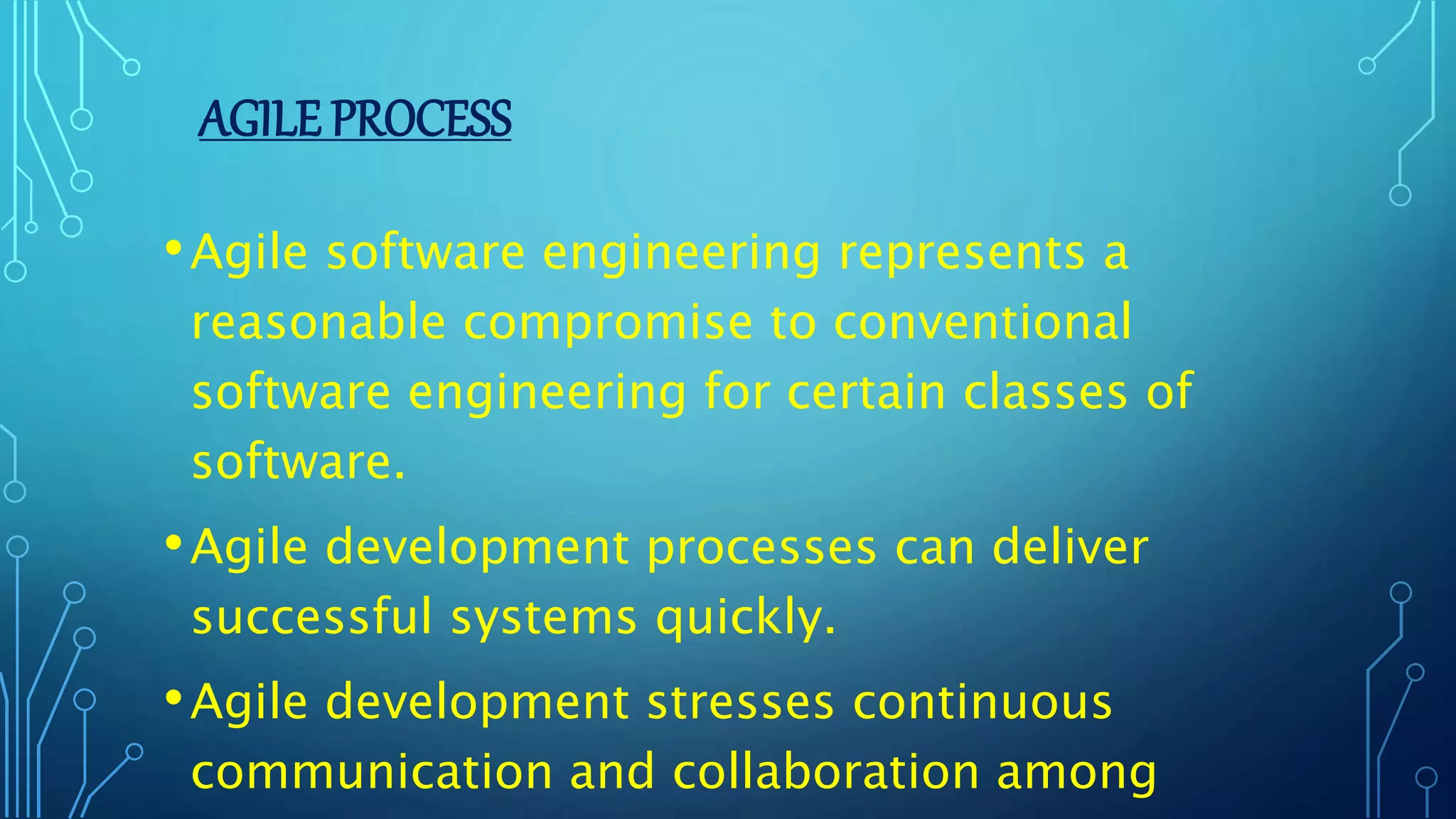 AGILE PROCESS

• Agile software engineering represents a reasonable compromise to conventional software engineering for certain classes of software.

• Agile development processes can deliver successful systems quickly.

• Agile development stresses continuous communication and collaboration among